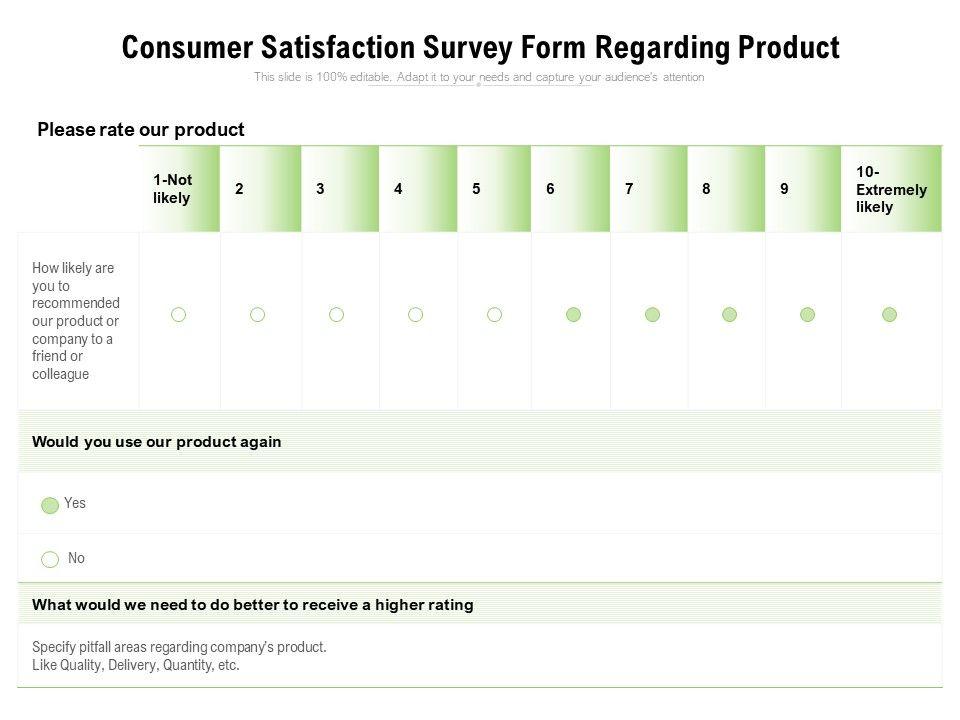 Consumer Satisfaction Survey Form Regarding Product
This slide is 100% editable. Adapt it to your needs and capture your audience's attention

Please rate our product

| | 1-Not likely | 2 | 3 | 4 | 5 | 6 | 7 | 8 | 9 | 10-Extremely likely |
|---|---|---|---|---|---|---|---|---|---|---|
| How likely are you to recommended our product or company to a friend or colleague | | | | | | | | | | |

Would you use our product again

Yes

No

What would we need to do better to receive a higher rating

Specify pitfall areas regarding company's product.
Like Quality, Delivery, Quantity, etc.